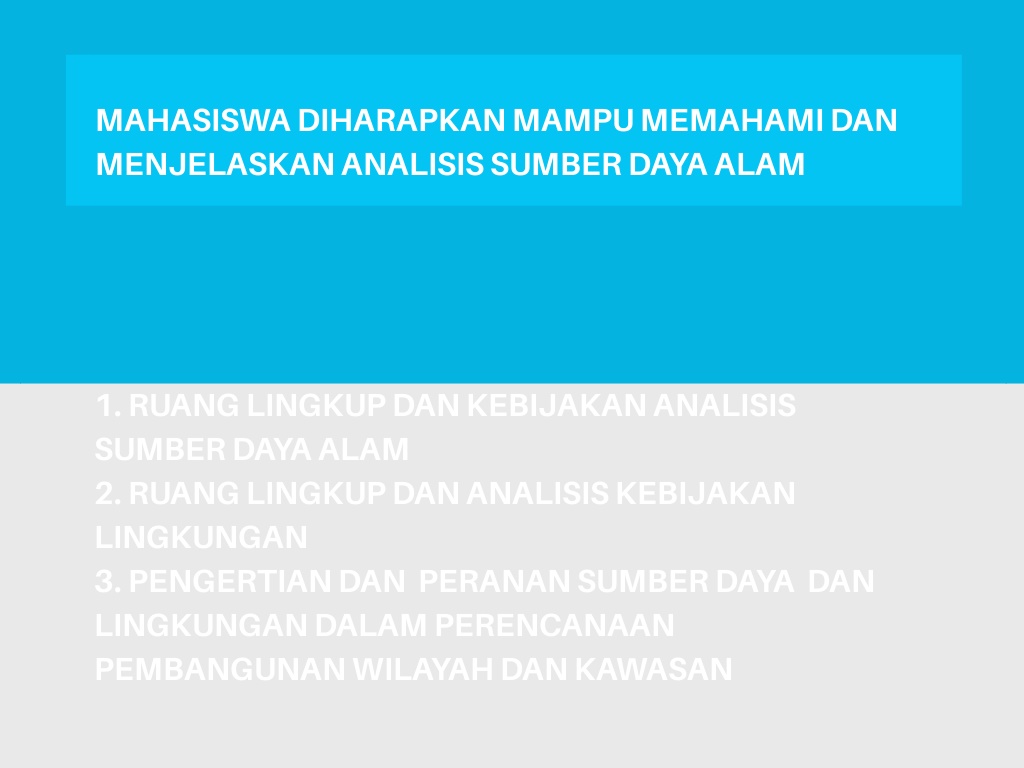 MAHASISWA DIHARAPKAN MAMPU MEMAHAMI DAN MENJELASKAN ANALISIS SUMBER DAYA ALAM

1. RUANG LINGKUP DAN KEBIJAKAN ANALISIS SUMBER DAYA ALAM
2. RUANG LINGKUP DAN ANALISIS KEBIJAKAN LINGKUNGAN
3. PENGERTIAN DAN PERANAN SUMBER DAYA DAN LINGKUNGAN DALAM PERENCANAAN PEMBANGUNAN WILAYAH DAN KAWASAN